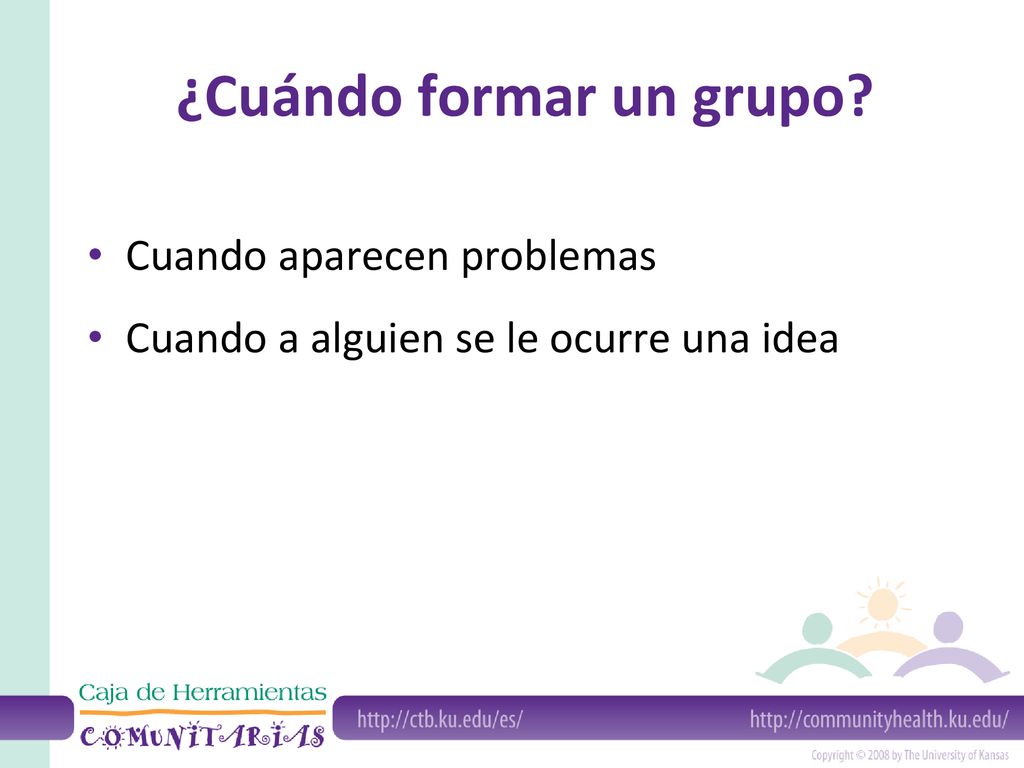 ¿Cuándo formar un grupo?

• Cuando aparecen problemas
• Cuando a alguien se le ocurre una idea

Caja de Herramientas
COMUNITARIAS

http://ctb.ku.edu/es/
http://communityhealth.ku.edu/

Copyright © 2008 by The University of Kansas